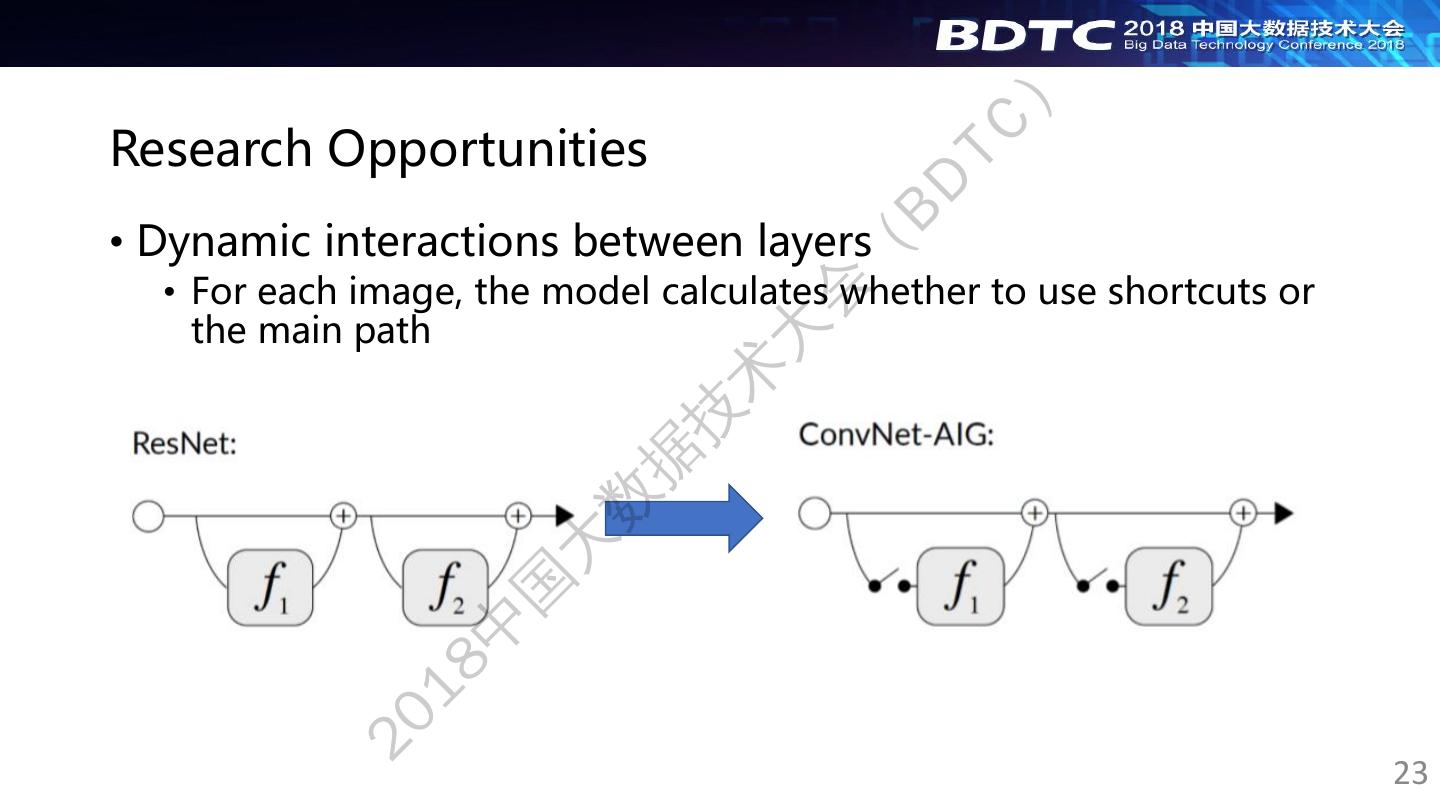 BDTC 2018 中国大数据技术大会 Big Data Technology Conference 2018

Research Opportunities

• Dynamic interactions between layers
• For each image, the model calculates whether to use shortcuts or the main path

ResNet:

$f_1$ $f_2$

ConvNet-AIG:

$f_1$ $f_2$

2018中国大数据技术大会（BDTC）

23